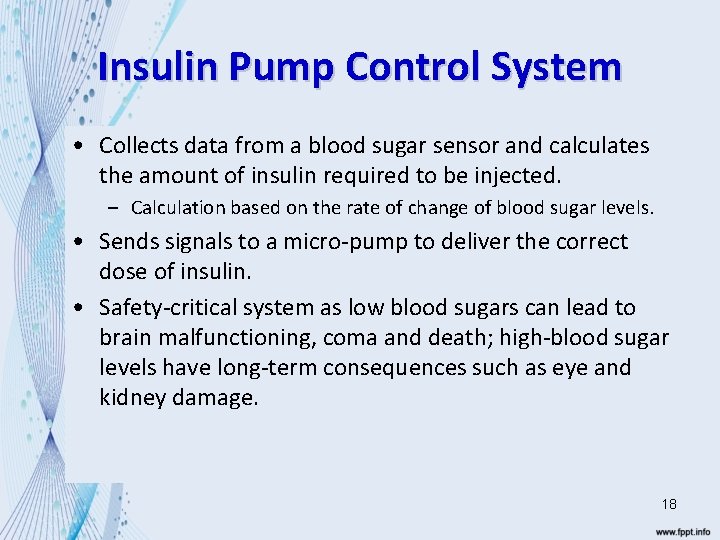 Insulin Pump Control System

• Collects data from a blood sugar sensor and calculates the amount of insulin required to be injected.
– Calculation based on the rate of change of blood sugar levels.

• Sends signals to a micro-pump to deliver the correct dose of insulin.

• Safety-critical system as low blood sugars can lead to brain malfunctioning, coma and death; high-blood sugar levels have long-term consequences such as eye and kidney damage.

18

www.fppt.info